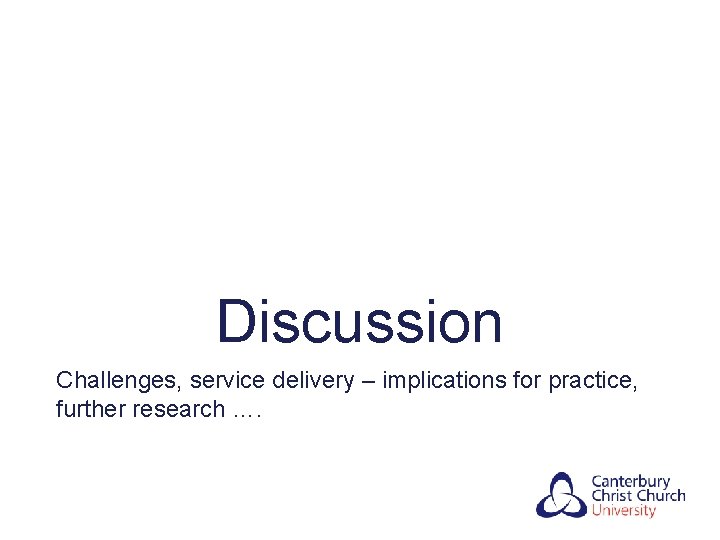 Discussion

Challenges, service delivery – implications for practice, further research ….

Canterbury
Christ Church
University